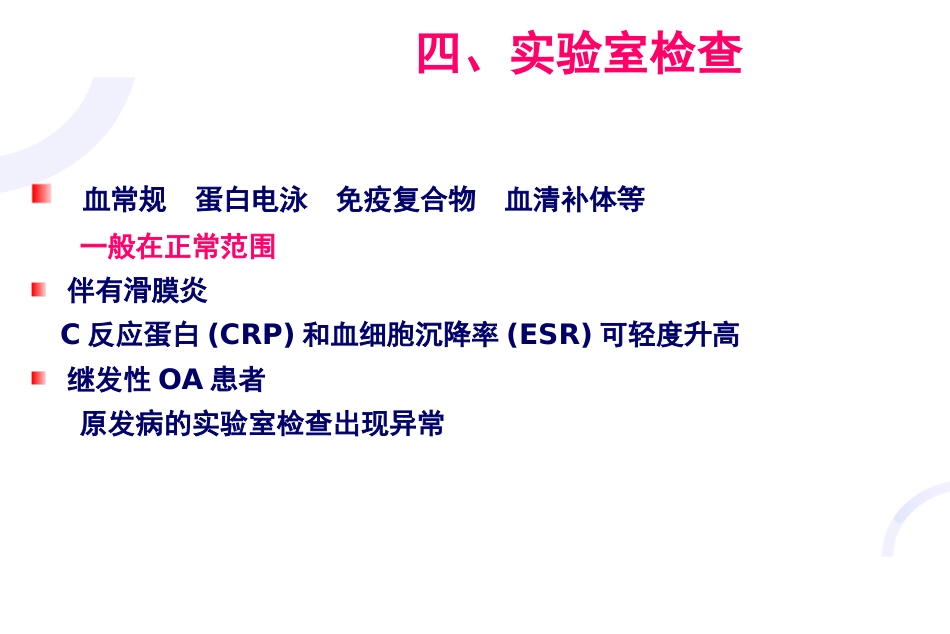 四、实验室检查

血常规　蛋白电泳　免疫复合物　血清补体等

一般在正常范围

伴有滑膜炎

C 反应蛋白 (CRP) 和血细胞沉降率 (ESR) 可轻度升高

继发性 OA 患者

原发病的实验室检查出现异常